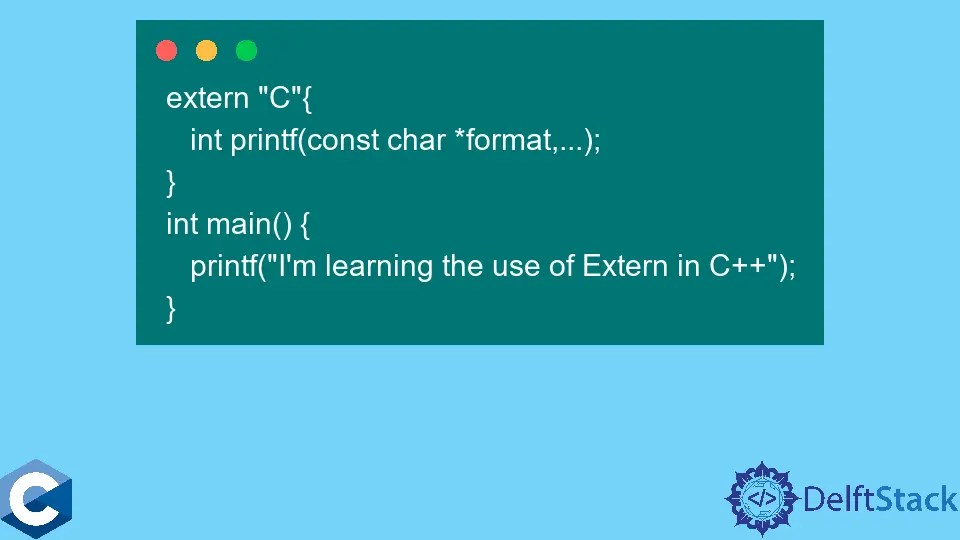 extern "C"{
int printf(const char *format,...);
}
int main() {
printf("I'm learning the use of Extern in C++");
}

C

</> DelftStack